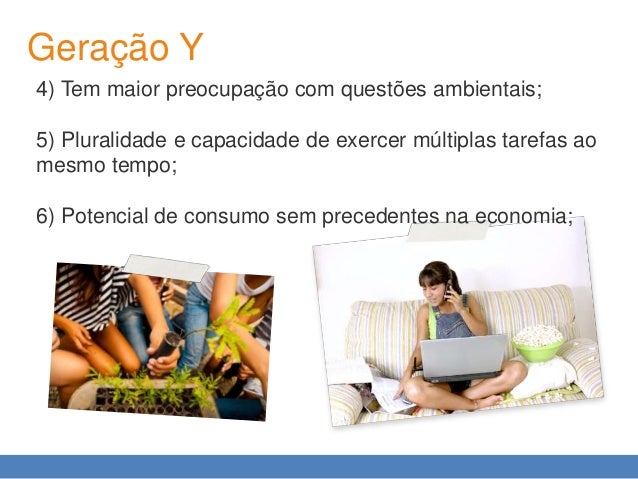 Geração Y

4) Tem maior preocupação com questões ambientais;

5) Pluralidade e capacidade de exercer múltiplas tarefas ao mesmo tempo;

6) Potencial de consumo sem precedentes na economia;